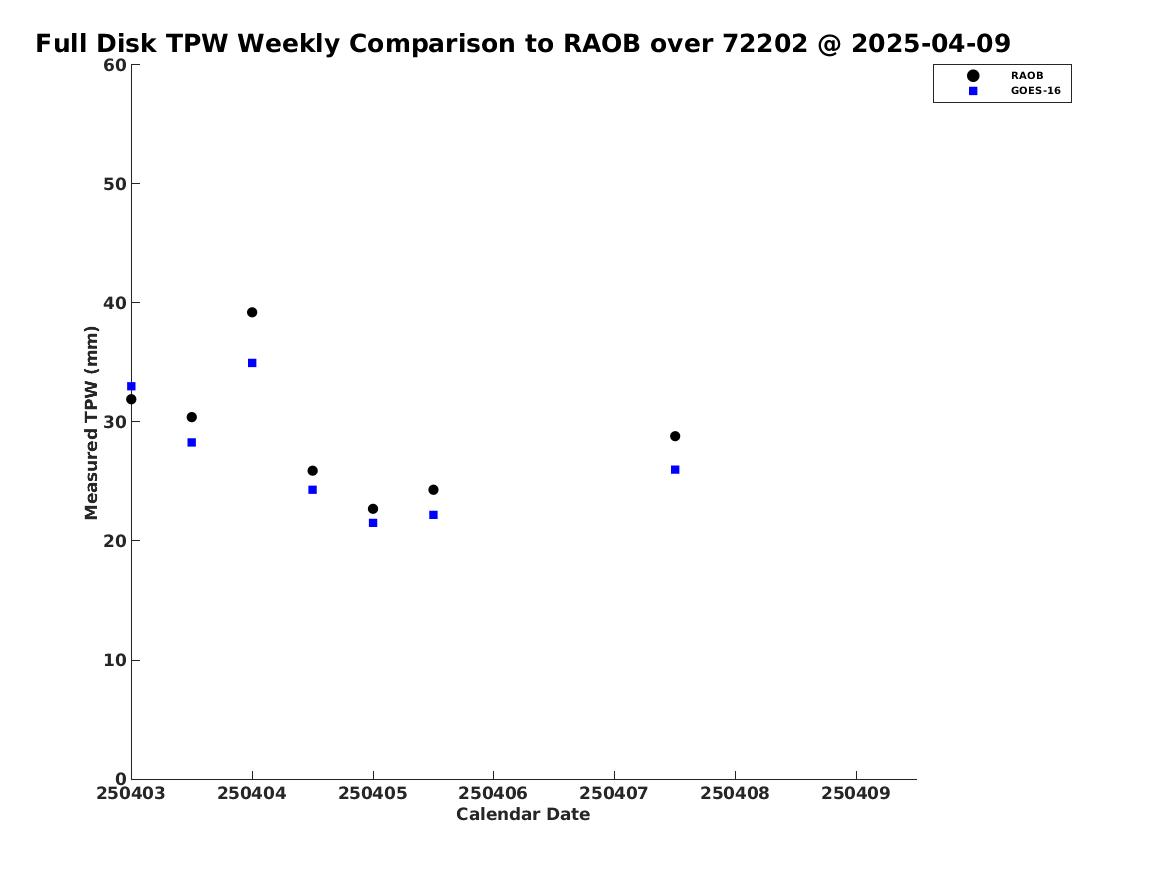 Full Disk TPW Weekly Comparison to RAOB over 72202 @ 2025-04-09

RAOB
GOES-16

Measured TPW (mm)

60
50
40
30
20
10
0

250403 250404 250405 250406 250407 250408 250409

Calendar Date